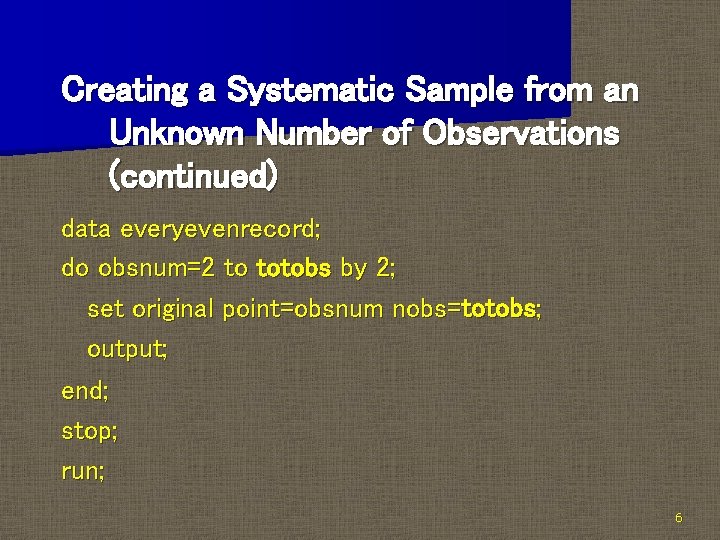 Creating a Systematic Sample from an Unknown Number of Observations (continued)

data everyevenrecord;
do obsnum=2 to totobs by 2;
set original point=obsnum nobs=totobs;
output;
end;
stop;
run;

6